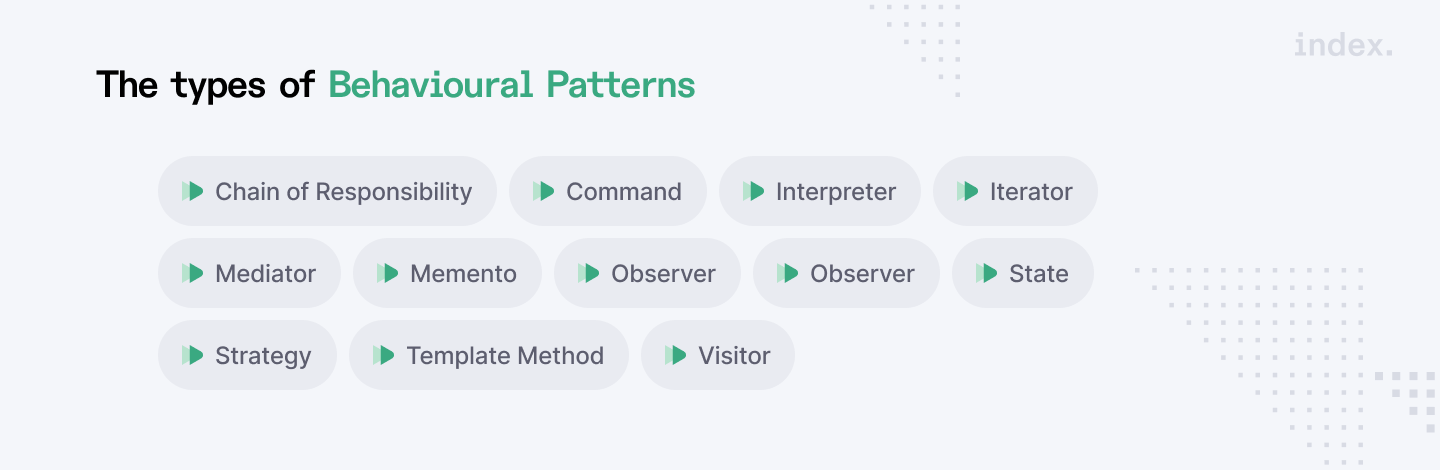 index.

The types of Behavioural Patterns

Chain of Responsibility
Command
Interpreter
Iterator
Mediator
Memento
Observer
Observer
State
Strategy
Template Method
Visitor